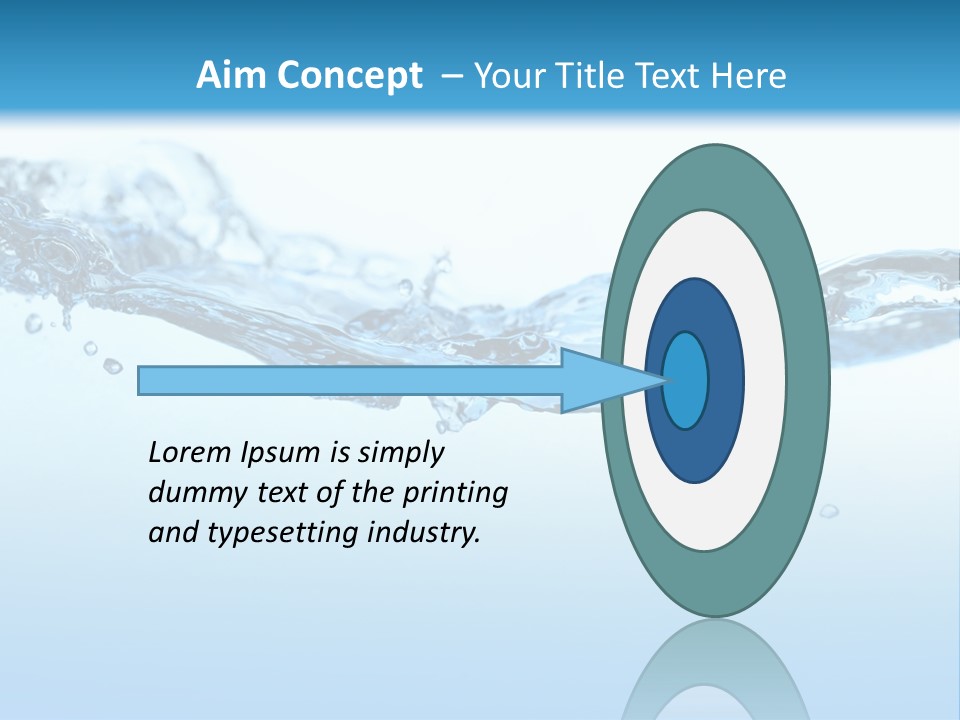 Aim Concept – Your Title Text Here

Lorem Ipsum is simply dummy text of the printing and typesetting industry.